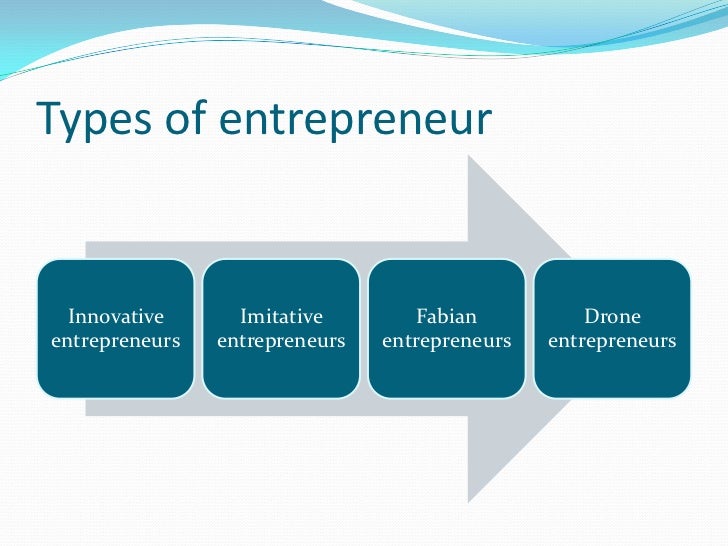 Types of entrepreneur

Innovative entrepreneurs

Imitative entrepreneurs

Fabian entrepreneurs

Drone entrepreneurs